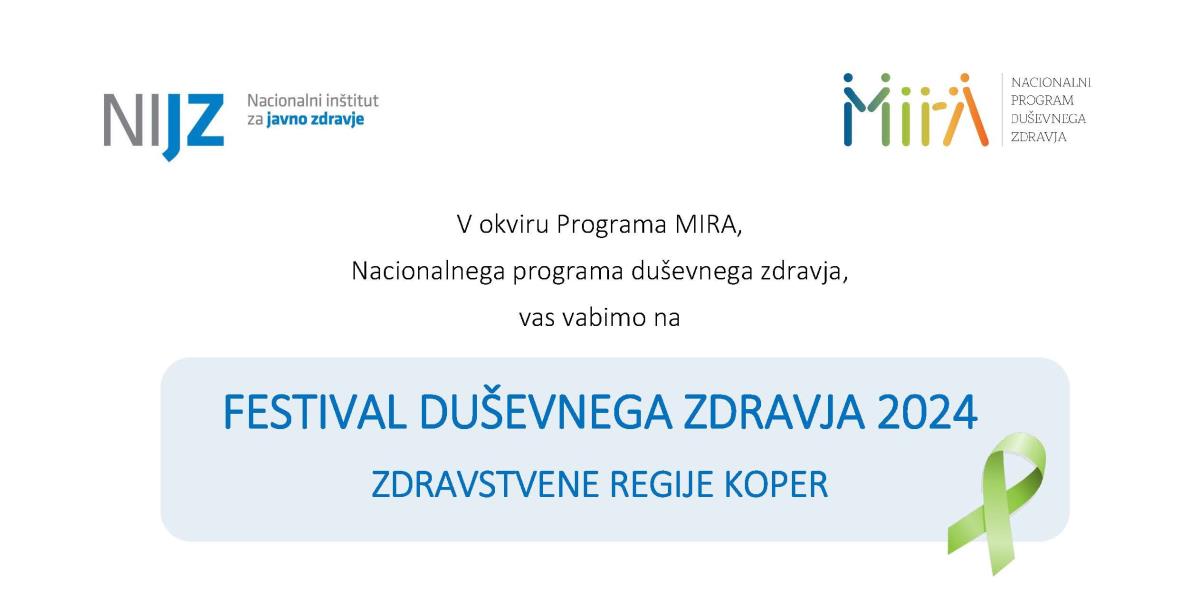 NIJZ Nacionalni inštitut za javno zdravje

MIRA NACIONALNI PROGRAM DUŠEVNEGA ZDRAVJA

V okviru Programa MIRA,
Nacionalnega programa duševnega zdravja,
vas vabimo na

FESTIVAL DUŠEVNEGA ZDRAVJA 2024

ZDRAVSTVENE REGIJE KOPER